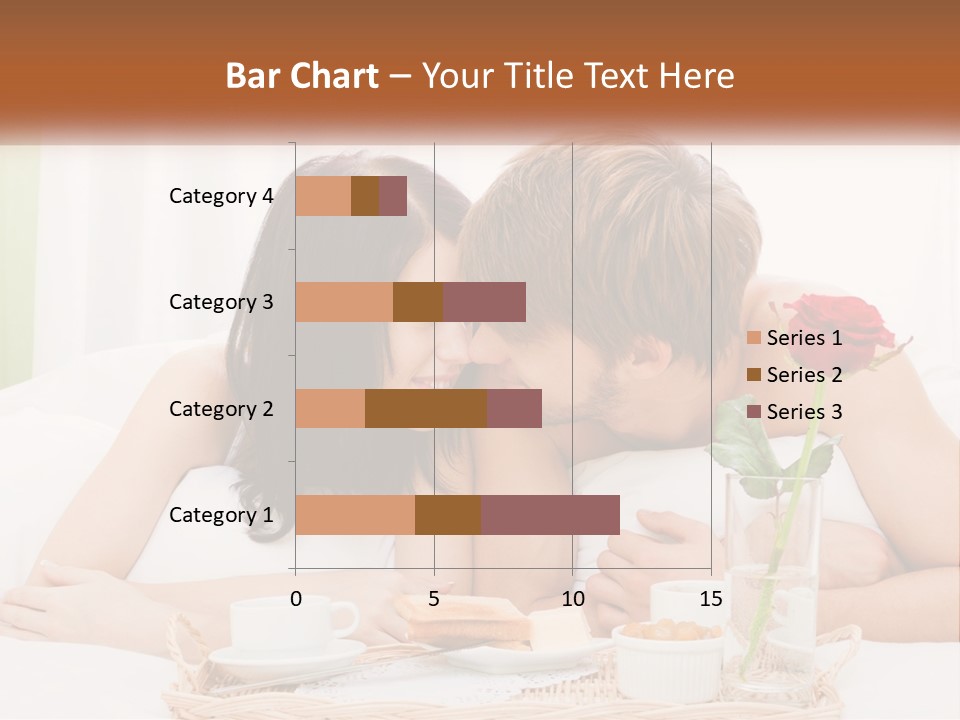 Bar Chart – Your Title Text Here

Category 4
Category 3
Category 2
Category 1

0
5
10
15

Series 1
Series 2
Series 3